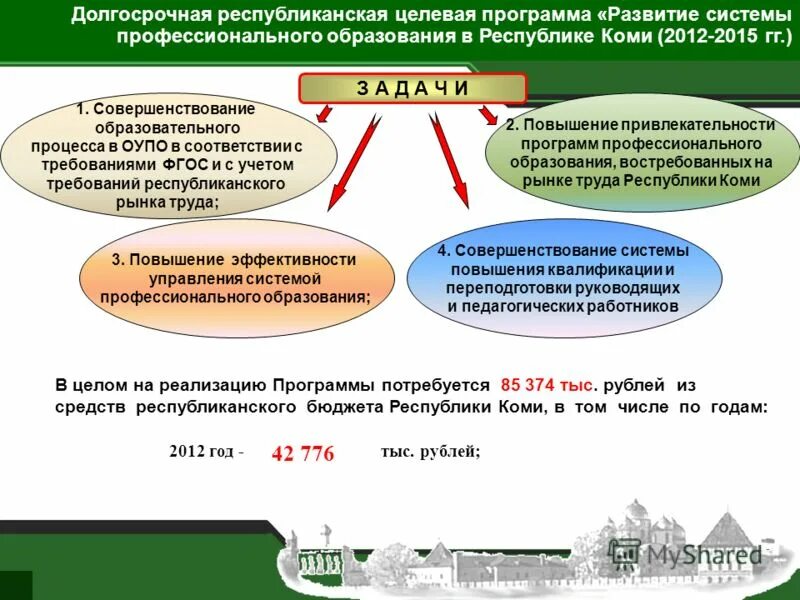 Долгосрочная республиканская целевая программа «Развитие системы профессионального образования в Республике Коми (2012-2015 гг.)

З А Д А Ч И

1. Совершенствование образовательного процесса в ОУПО в соответствии с требованиями ФГОС и с учетом требований республиканского рынка труда;

2. Повышение привлекательности программ профессионального образования, востребованных на рынке труда Республики Коми

3. Повышение эффективности управления системой профессионального образования;

4. Совершенствование системы повышения квалификации и переподготовки руководящих и педагогических работников

В целом на реализацию Программы потребуется 85 374 тыс. рублей из средств республиканского бюджета Республики Коми, в том числе по годам:

2012 год - 42 776 тыс. рублей;

MyShared